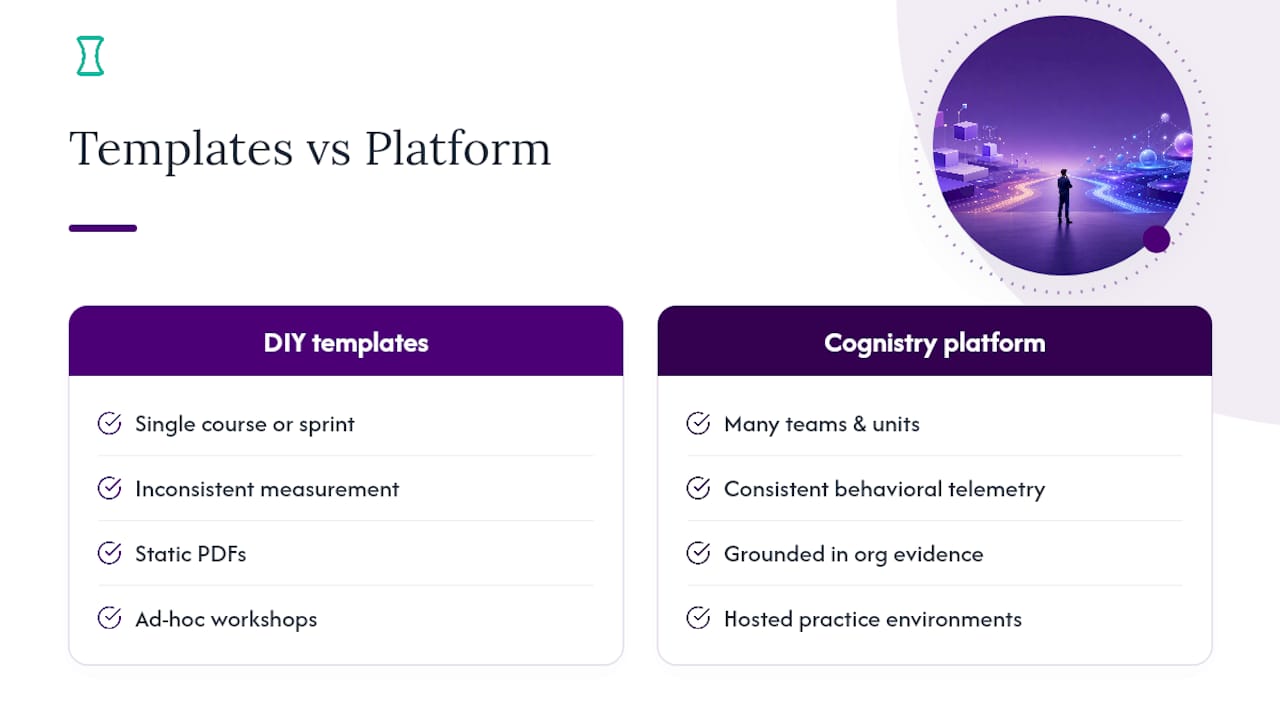 Templates vs Platform

DIY templates

Single course or sprint

Inconsistent measurement

Static PDFs

Ad-hoc workshops

Cognistry platform

Many teams & units

Consistent behavioral telemetry

Grounded in org evidence

Hosted practice environments